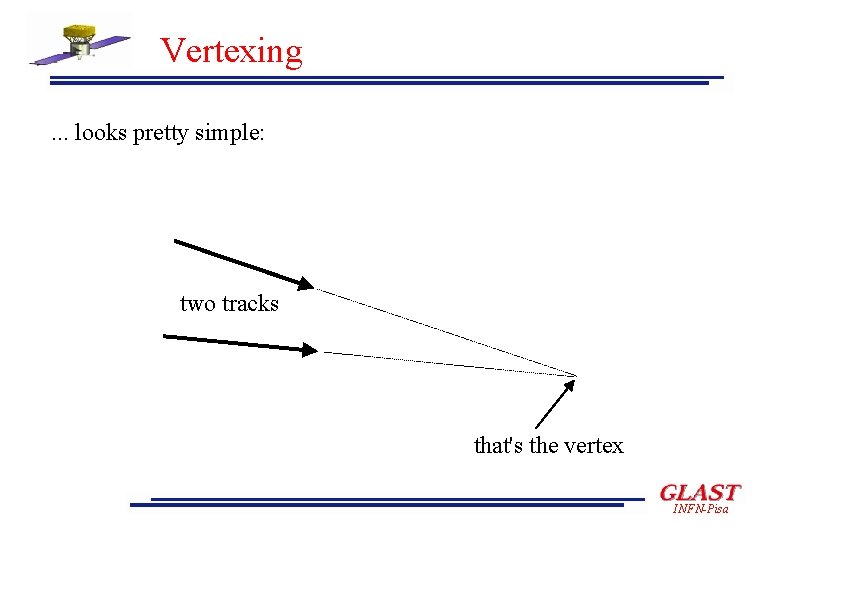 Vertexing

... looks pretty simple:

two tracks

that's the vertex

GLAST
INFN-Pisa